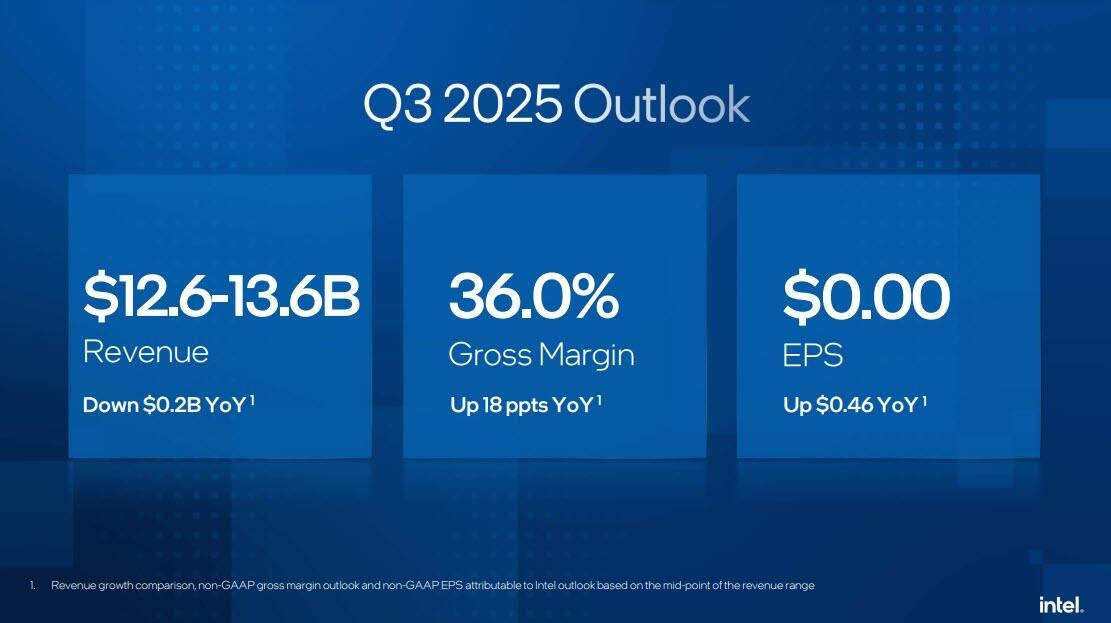 Q3 2025 Outlook

$12.6-13.6B
Revenue
Down $0.2B YoY $^1$

36.0%
Gross Margin
Up 18 ppts YoY $^1$

$0.00
EPS
Up $0.46 YoY $^1$

1. Revenue growth comparison, non-GAAP gross margin outlook and non-GAAP EPS attributable to Intel outlook based on the mid-point of the revenue range

intel.